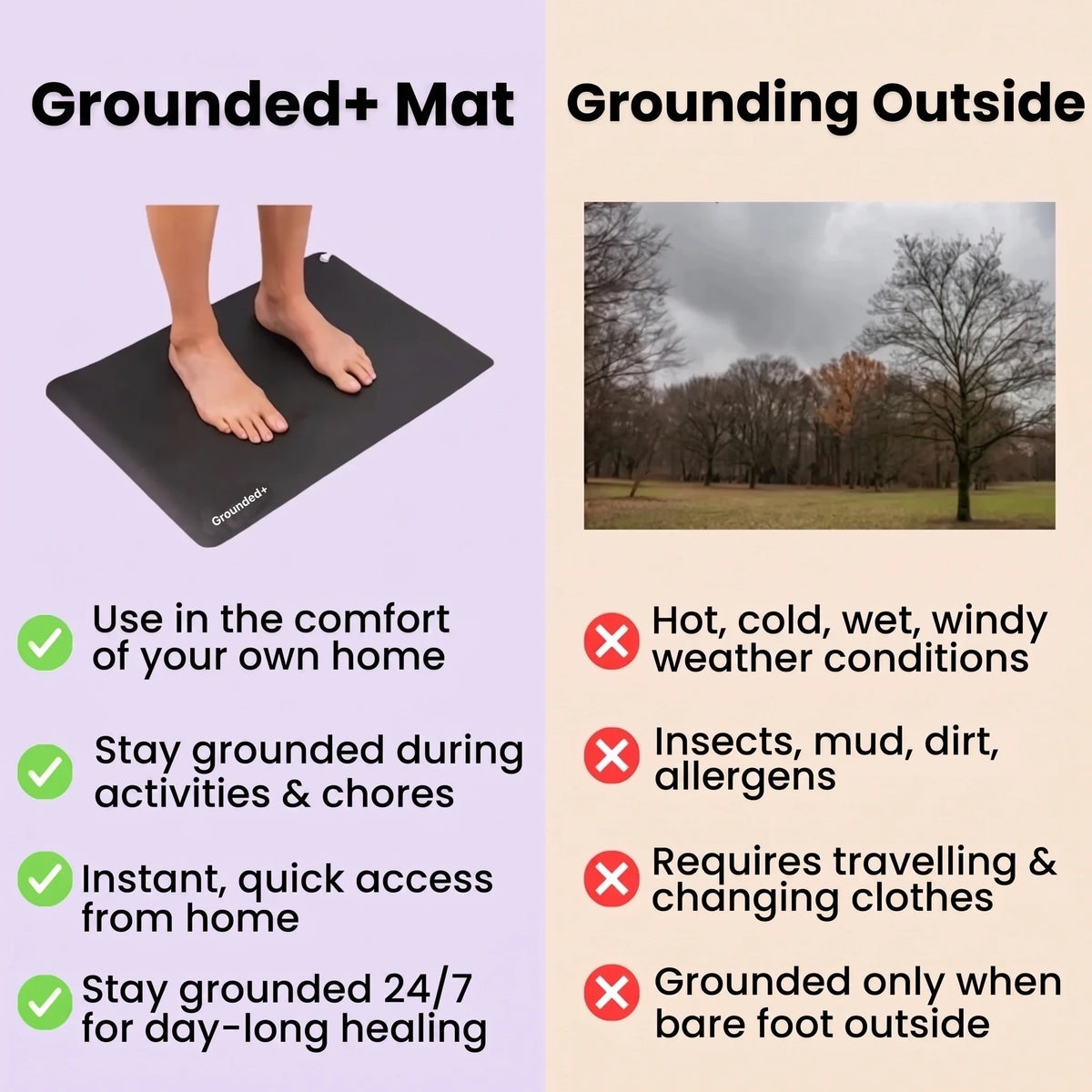 Grounded+ Mat

Grounded+

Use in the comfort of your own home

Stay grounded during activities & chores

Instant, quick access from home

Stay grounded 24/7 for day-long healing

Grounding Outside

Hot, cold, wet, windy weather conditions

Insects, mud, dirt, allergens

Requires travelling & changing clothes

Grounded only when bare foot outside